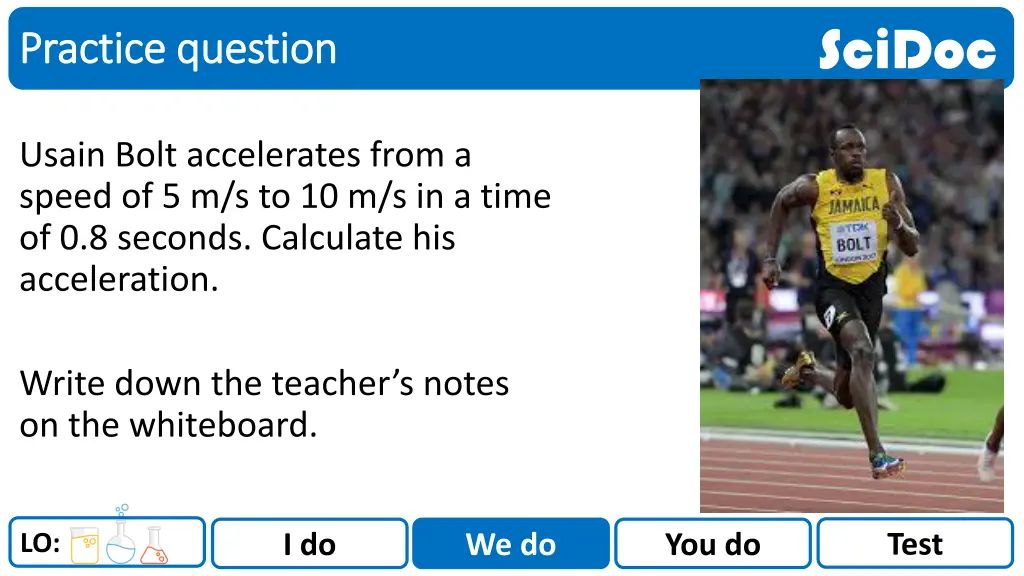 Practice question

SciDoc

Usain Bolt accelerates from a speed of 5 m/s to 10 m/s in a time of 0.8 seconds. Calculate his acceleration.

Write down the teacher's notes on the whiteboard.

JAMAICA
TDK
BOLT
LONDON 2017

LO:

I do

We do

You do

Test